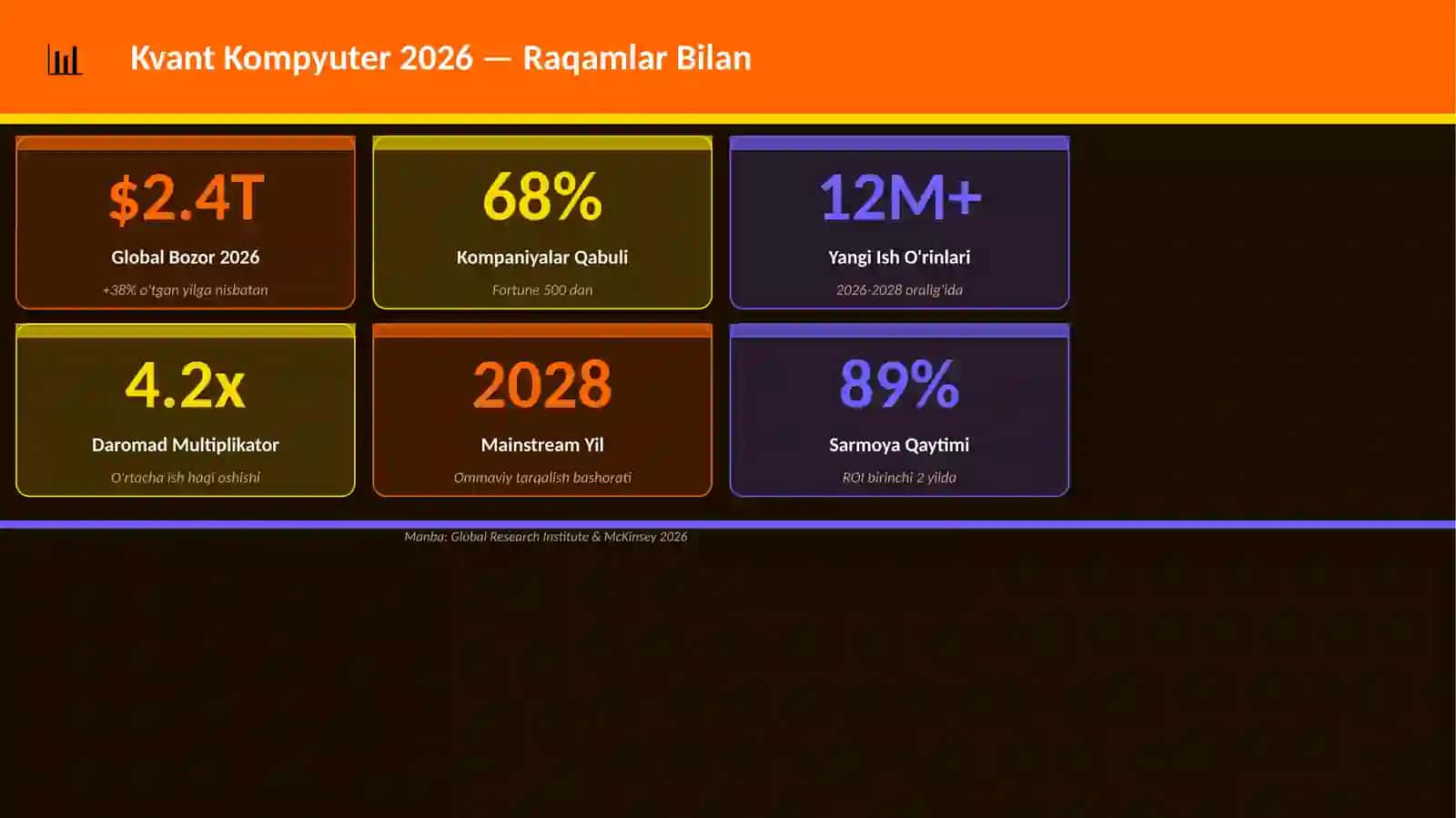 Kvant Kompyuter 2026 — Raqamlar Bilan

$2.4T
Global Bozor 2026
+38% o'tgan yilga nisbatan

68%
Kompaniyalar Qabuli
Fortune 500 dan

12M+
Yangi Ish O'rinlari
2026-2028 oralig'ida

4.2x
Daromad Multiplikator
O'rtacha ish haqi oshishi

2028
Mainstream Yil
Ommaviy tarqalish bashorati

89%
Sarmoya Qaytimi
ROI birinchi 2 yilda

Manba: Global Research Institute & McKinsey 2026